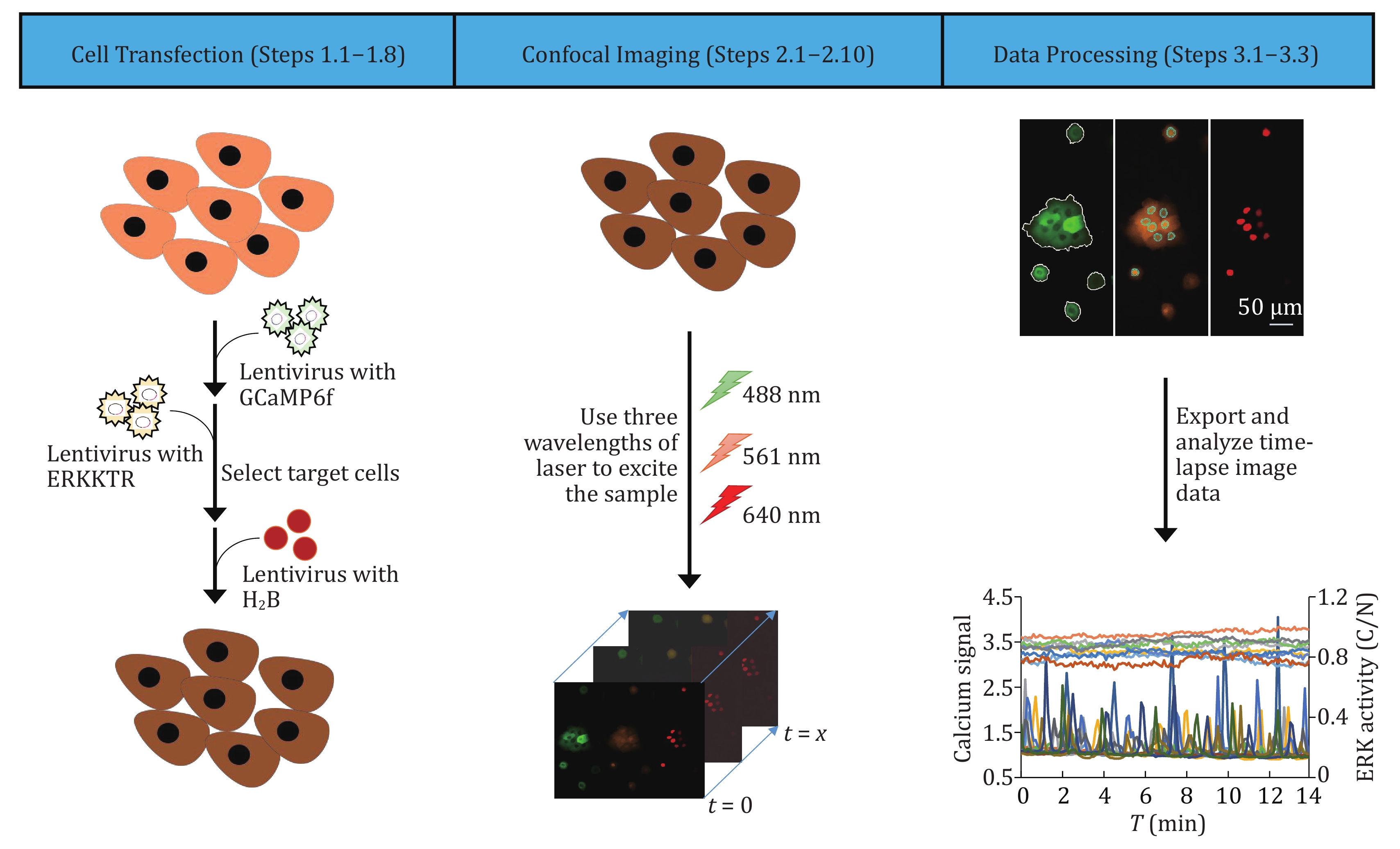 Cell Transfection (Steps 1.1–1.8)

Confocal Imaging (Steps 2.1–2.10)

Data Processing (Steps 3.1–3.3)

Lentivirus with GCaMP6f

Lentivirus with ERKKTR

Select target cells

Lentivirus with $H_2B$

Use three wavelengths of laser to excite the sample

488 nm

561 nm

640 nm

$t = x$

$t = 0$

50 μm

Export and analyze time-lapse image data

Calcium signal

4.5
3.5
2.5
1.5
0.5

1.2
0.8
0.4
0

ERK activity (C/N)

0 2 4 6 8 10 12 14

$T$ (min)